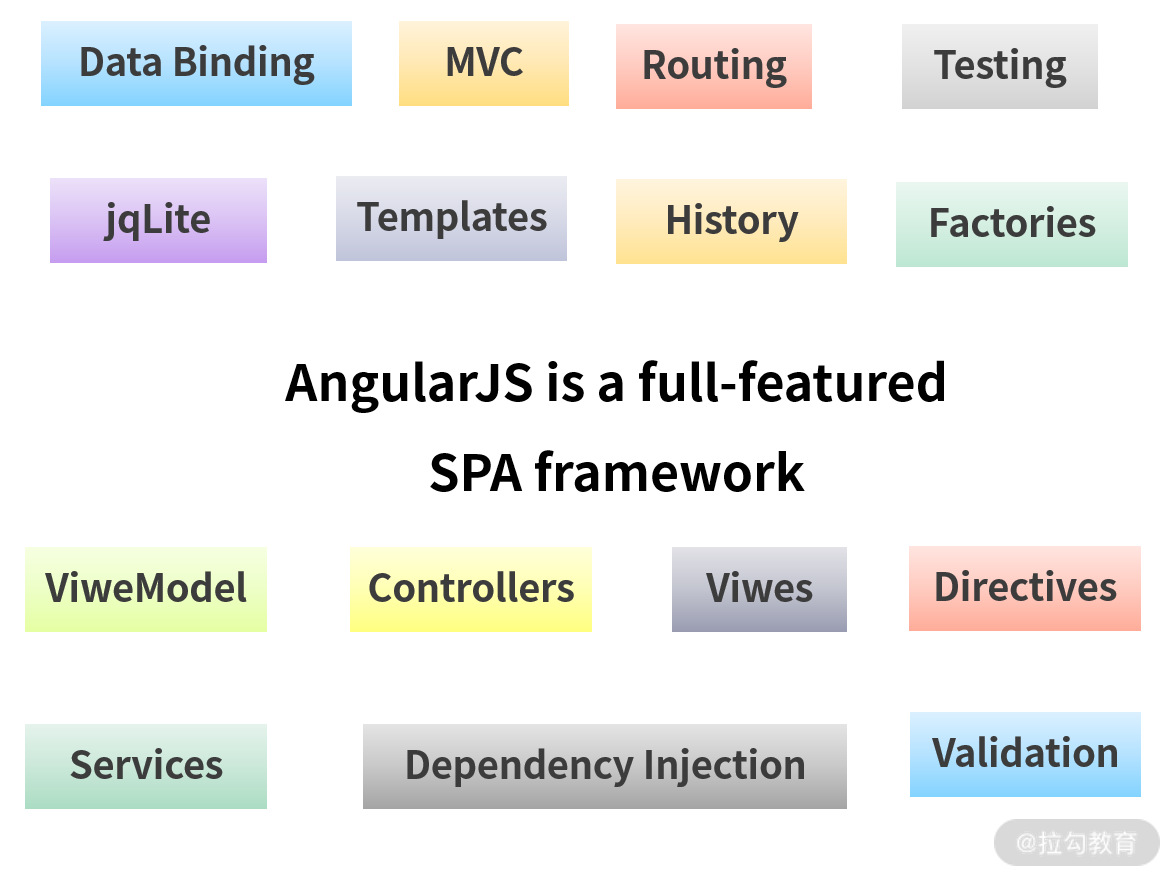 Data Binding

MVC

Routing

Testing

jqLite

Templates

History

Factories

AngularJS is a full-featured SPA framework

ViweModel

Controllers

Viwes

Directives

Services

Dependency Injection

Validation

@拉勾教育